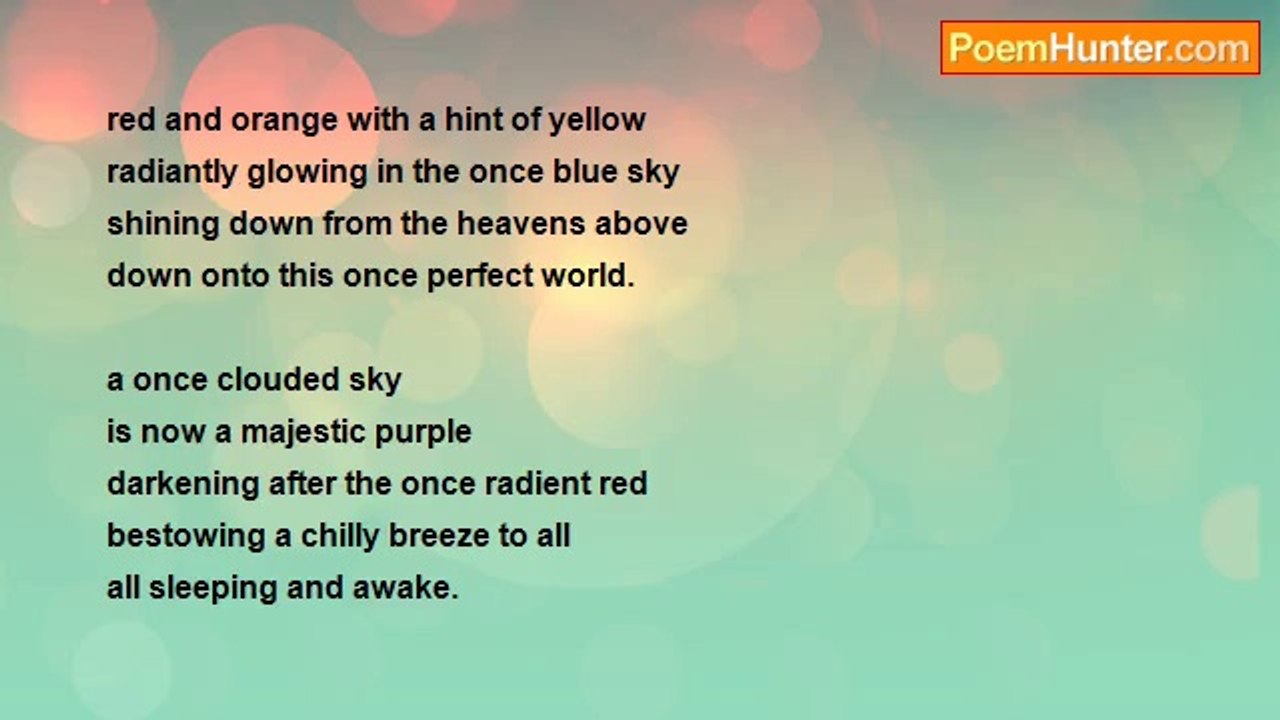 PoemHunter.com

red and orange with a hint of yellow
radiantly glowing in the once blue sky
shining down from the heavens above
down onto this once perfect world.

a once clouded sky
is now a majestic purple
darkening after the once radient red
bestowing a chilly breeze to all
all sleeping and awake.